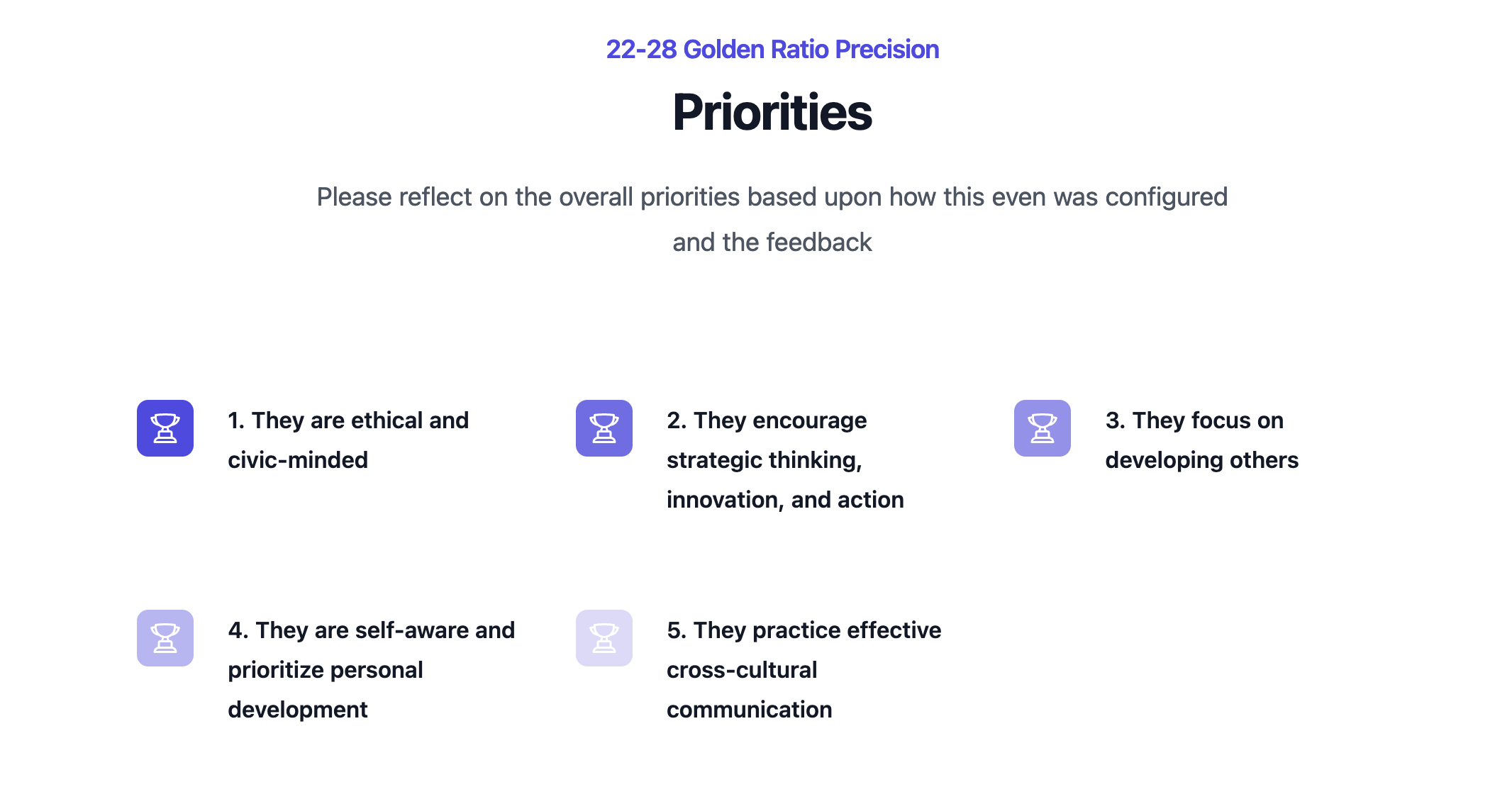 22-28 Golden Ratio Precision

Priorities

Please reflect on the overall priorities based upon how this even was configured and the feedback

1. They are ethical and civic-minded

2. They encourage strategic thinking, innovation, and action

3. They focus on developing others

4. They are self-aware and prioritize personal development

5. They practice effective cross-cultural communication